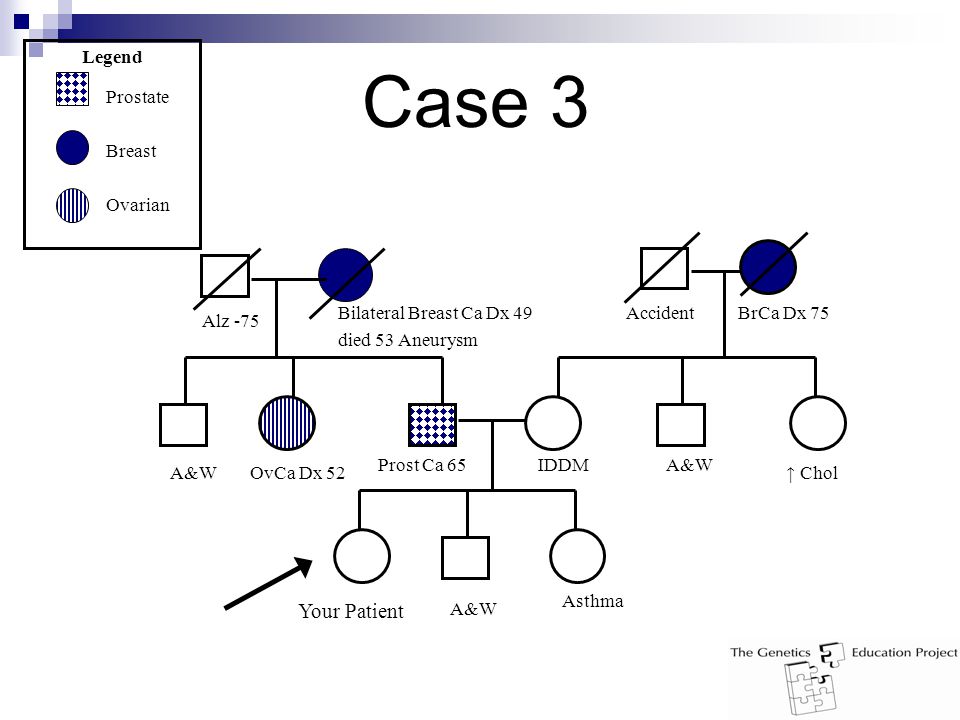 Legend

Prostate

Breast

Ovarian

Case 3

Alz -75

Bilateral Breast Ca Dx 49
died 53 Aneurysm

Accident

BrCa Dx 75

A&W

OvCa Dx 52

Prost Ca 65

IDDM

A&W

↑ Chol

Your Patient

A&W

Asthma

The Genetics Education Project